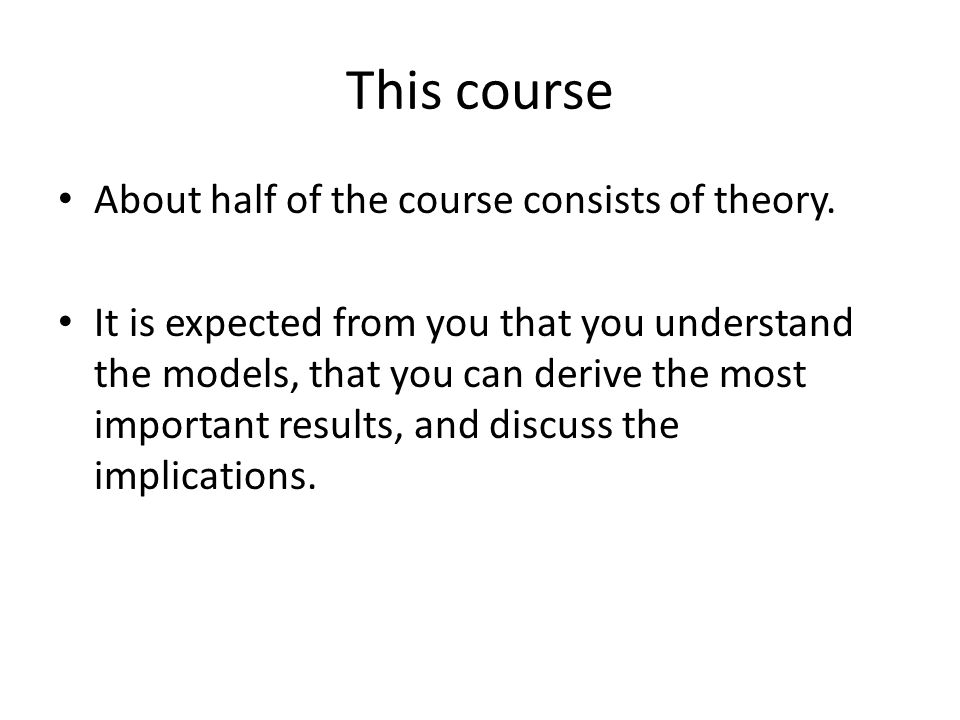 This course

• About half of the course consists of theory.

• It is expected from you that you understand the models, that you can derive the most important results, and discuss the implications.